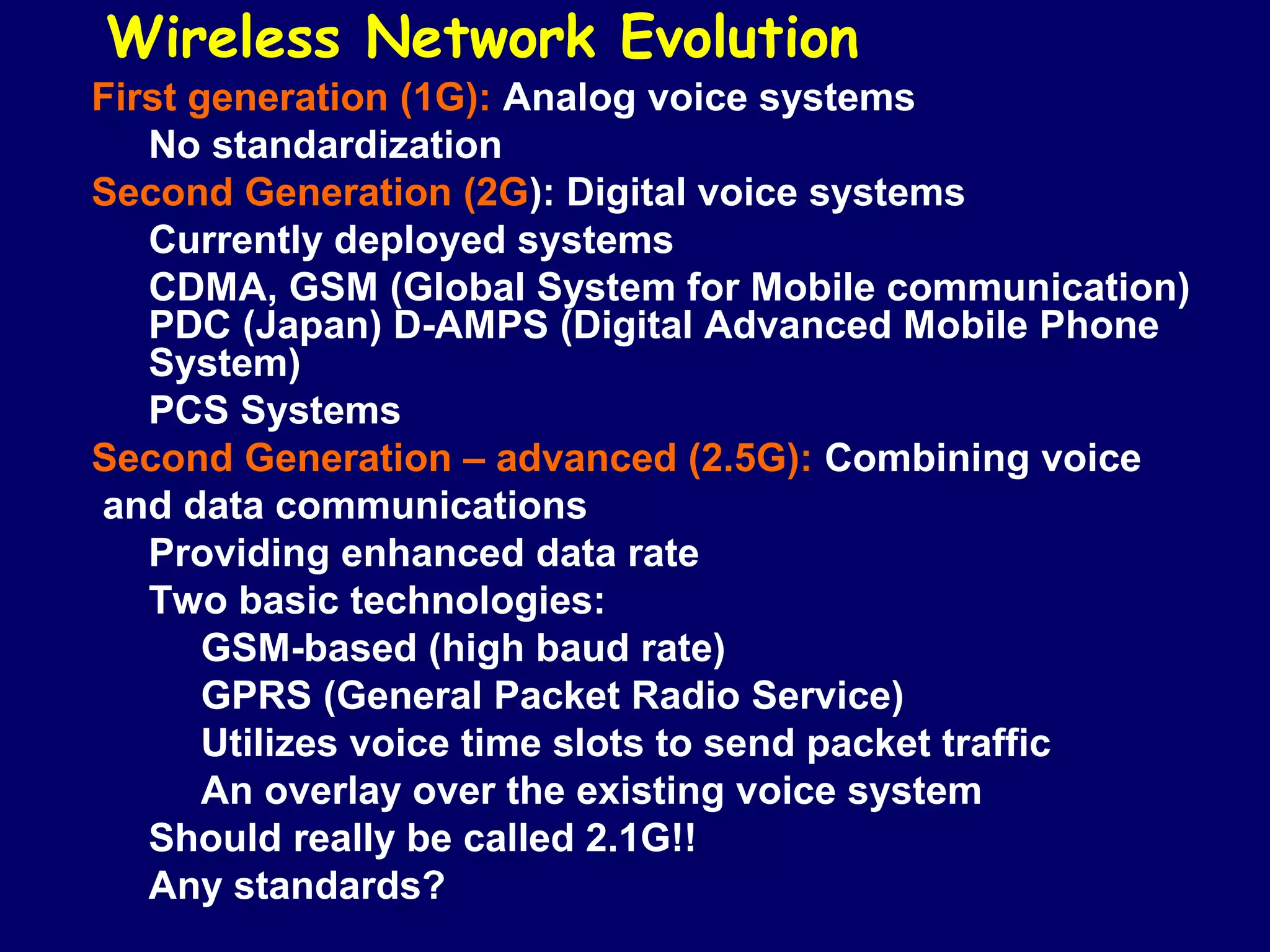 Wireless Network Evolution

First generation (1G): Analog voice systems

No standardization

Second Generation (2G): Digital voice systems

Currently deployed systems

CDMA, GSM (Global System for Mobile communication) PDC (Japan) D-AMPS (Digital Advanced Mobile Phone System)

PCS Systems

Second Generation – advanced (2.5G): Combining voice and data communications

Providing enhanced data rate

Two basic technologies:

GSM-based (high baud rate)

GPRS (General Packet Radio Service)

Utilizes voice time slots to send packet traffic

An overlay over the existing voice system

Should really be called 2.1G!!

Any standards?